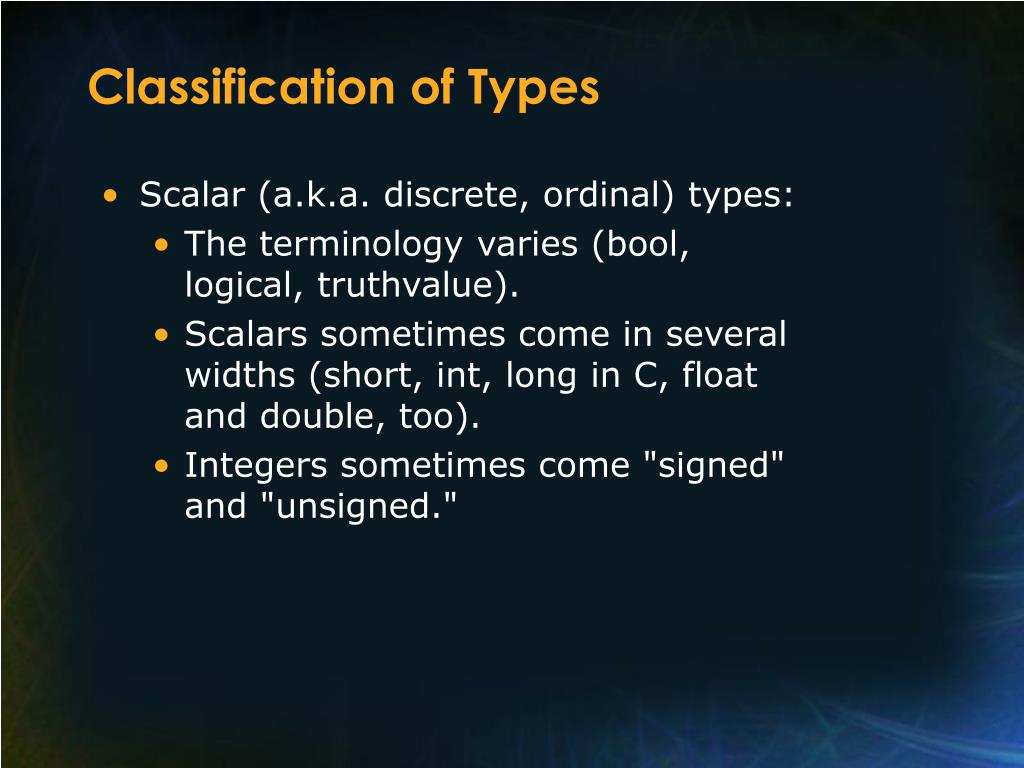 Classification of Types

• Scalar (a.k.a. discrete, ordinal) types:
  • The terminology varies (bool, logical, truthvalue).
  • Scalars sometimes come in several widths (short, int, long in C, float and double, too).
  • Integers sometimes come "signed" and "unsigned."